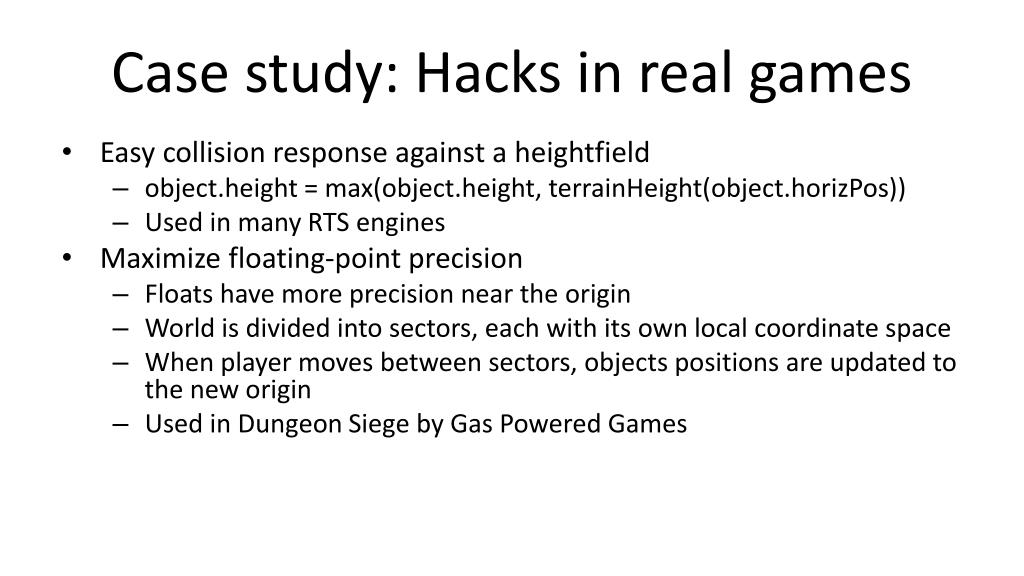 Case study: Hacks in real games

• Easy collision response against a heightfield
  – object.height = max(object.height, terrainHeight(object.horizPos))
  – Used in many RTS engines
• Maximize floating-point precision
  – Floats have more precision near the origin
  – World is divided into sectors, each with its own local coordinate space
  – When player moves between sectors, objects positions are updated to the new origin
  – Used in Dungeon Siege by Gas Powered Games